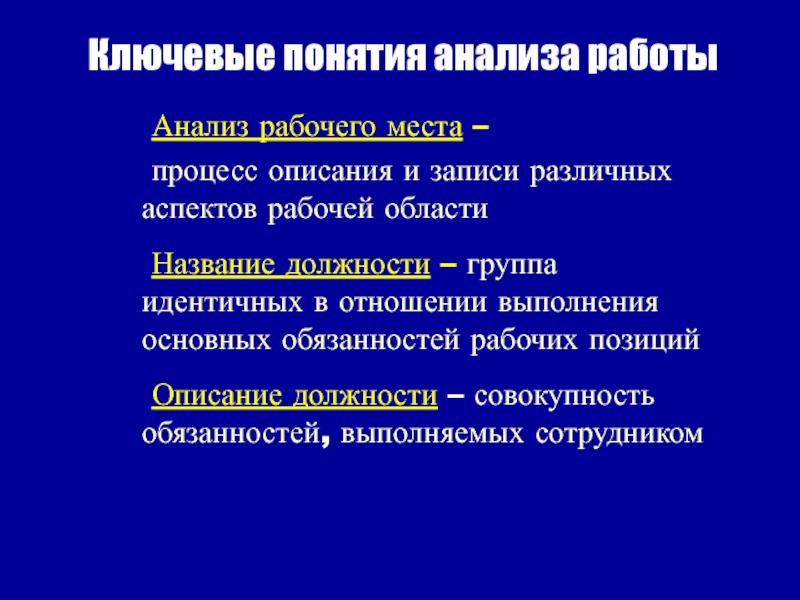 Ключевые понятия анализа работы

Анализ рабочего места –

процесс описания и записи различных аспектов рабочей области

Название должности – группа идентичных в отношении выполнения основных обязанностей рабочих позиций

Описание должности – совокупность обязанностей, выполняемых сотрудником